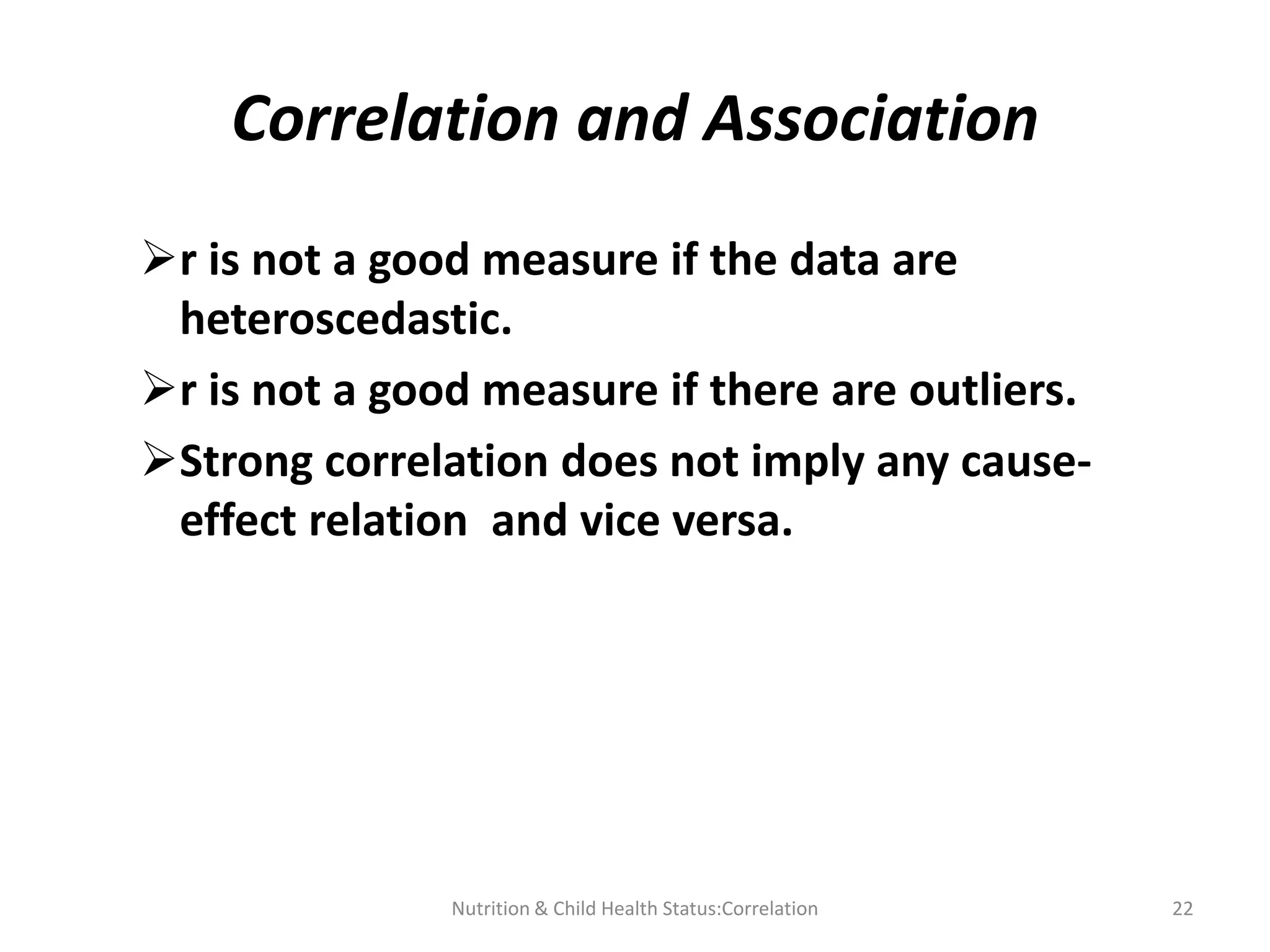 Correlation and Association

➢r is not a good measure if the data are heteroscedastic.

➢r is not a good measure if there are outliers.

➢Strong correlation does not imply any cause-effect relation  and vice versa.

Nutrition & Child Health Status:Correlation

22